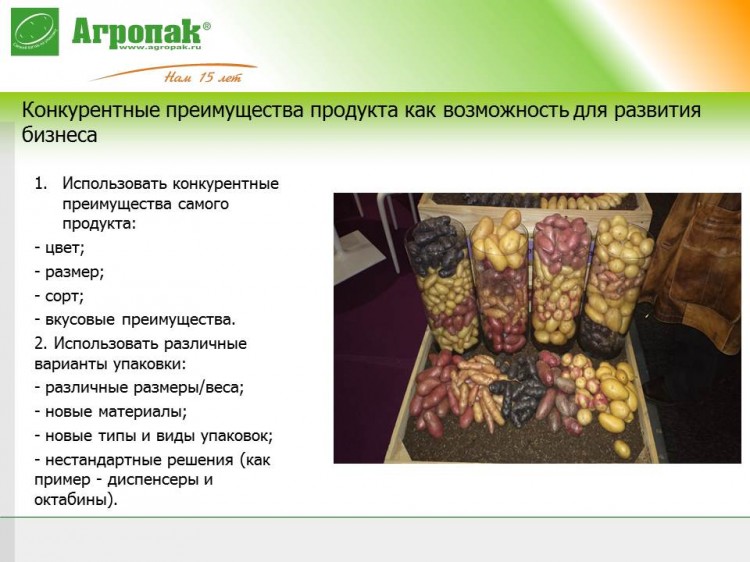 Агропак®
www.agropak.ru
Нам 15 лет

Конкурентные преимущества продукта как возможность для развития бизнеса

1. Использовать конкурентные преимущества самого продукта:
- цвет;
- размер;
- сорт;
- вкусовые преимущества.
2. Использовать различные варианты упаковки:
- различные размеры/веса;
- новые материалы;
- новые типы и виды упаковок;
- нестандартные решения (как пример - диспенсеры и октабины).